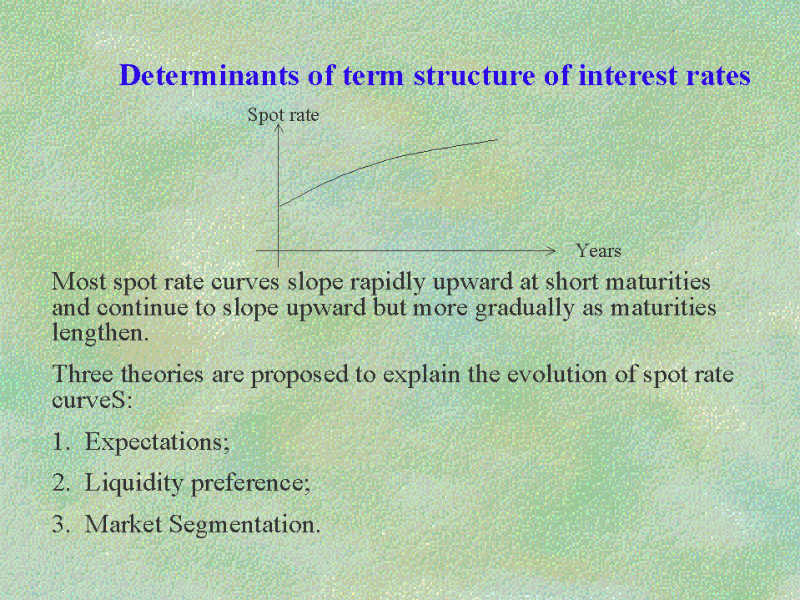 Determinants of term structure of interest rates

Spot rate

Years

Most spot rate curves slope rapidly upward at short maturities and continue to slope upward but more gradually as maturities lengthen.

Three theories are proposed to explain the evolution of spot rate curveS:

1. Expectations;

2. Liquidity preference;

3. Market Segmentation.